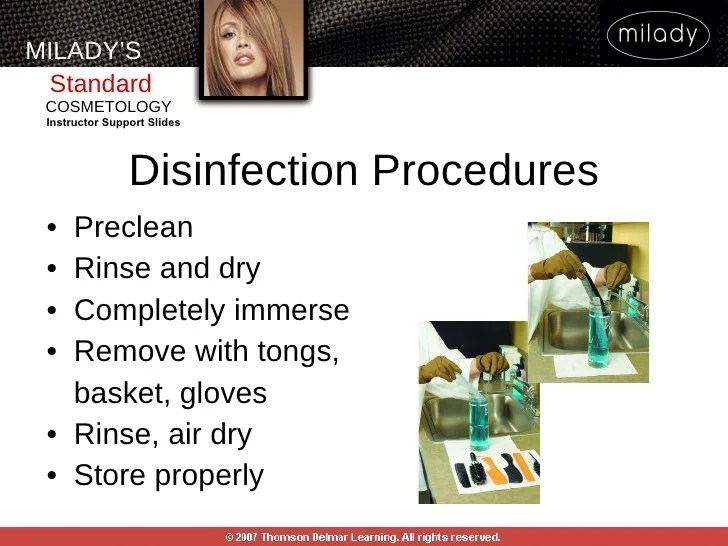 MILADY'S
Standard
COSMETOLOGY
Instructor Support Slides

milady

Disinfection Procedures

• Preclean
• Rinse and dry
• Completely immerse
• Remove with tongs, basket, gloves
• Rinse, air dry
• Store properly

© 2007 Thomson Delmar Learning. All rights reserved.